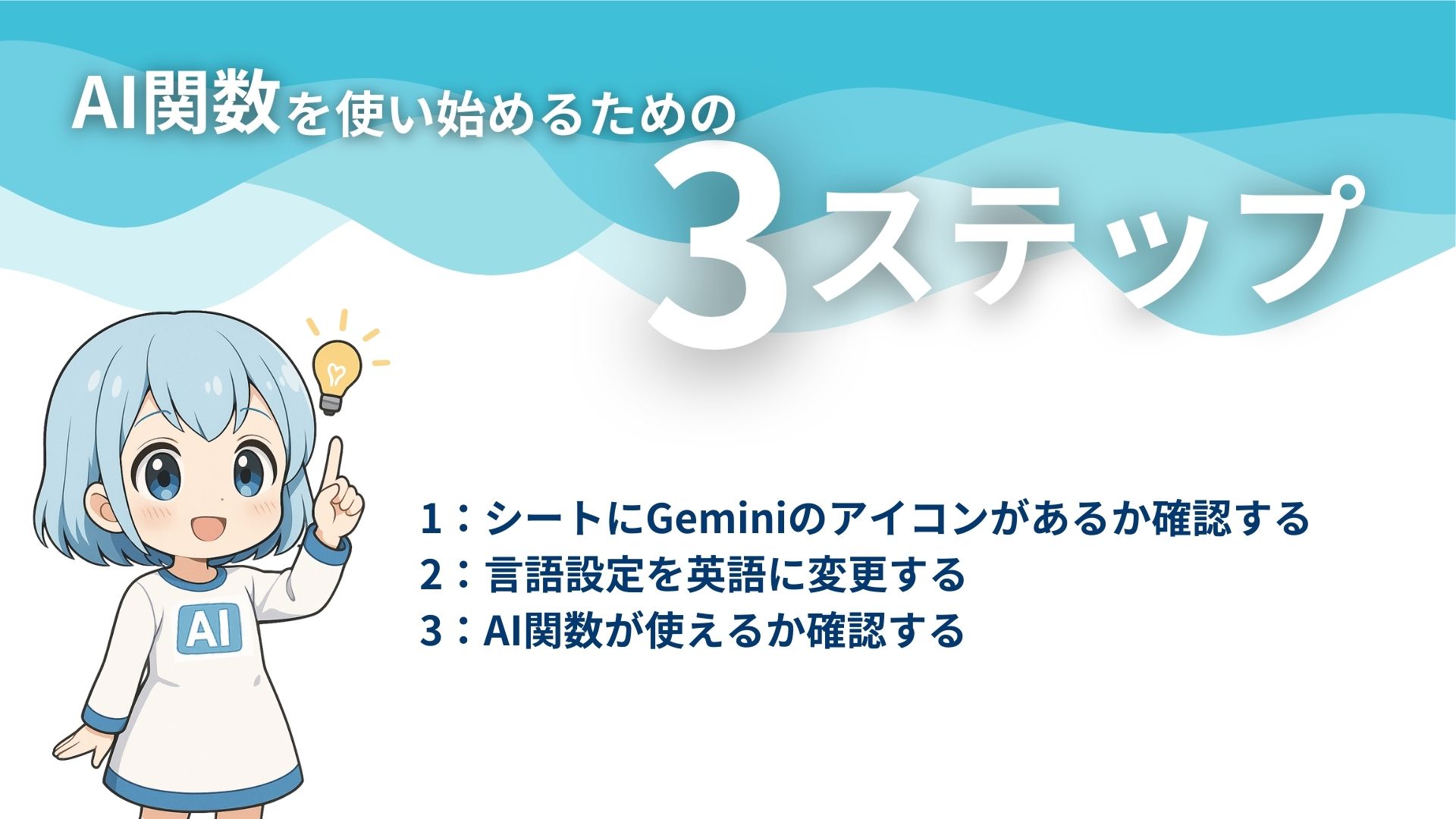 AI関数を使い始めるための

3ステップ

AI

1：シートにGeminiのアイコンがあるか確認する
2：言語設定を英語に変更する
3：AI関数が使えるか確認する